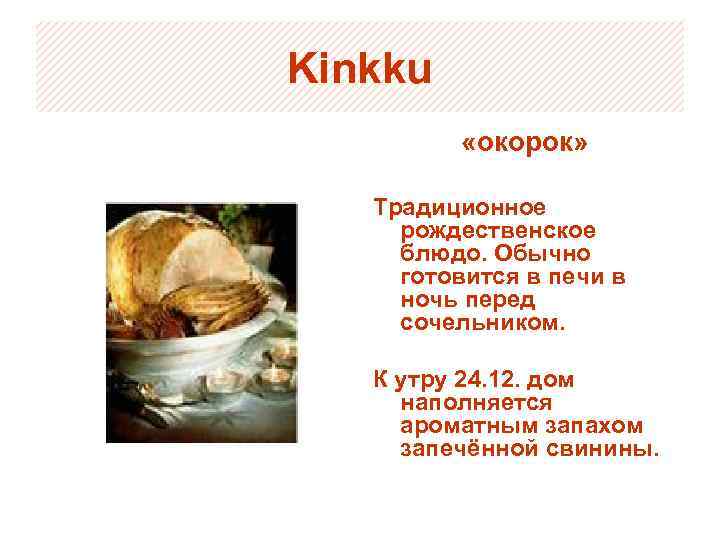 Kinkku

«окорок»

Традиционное рождественское блюдо. Обычно готовится в печи в ночь перед сочельником.

К утру 24.12. дом наполняется ароматным запахом запечённой свинины.